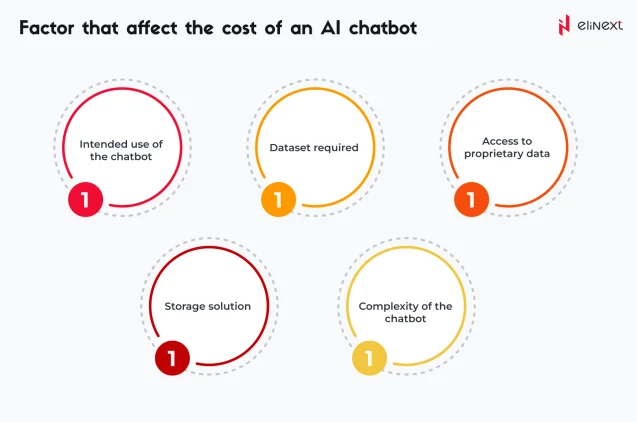 Factor that affect the cost of an AI chatbot

elinext

Intended use of the chatbot

1

Dataset required

1

Access to proprietary data

1

Storage solution

1

Complexity of the chatbot

1